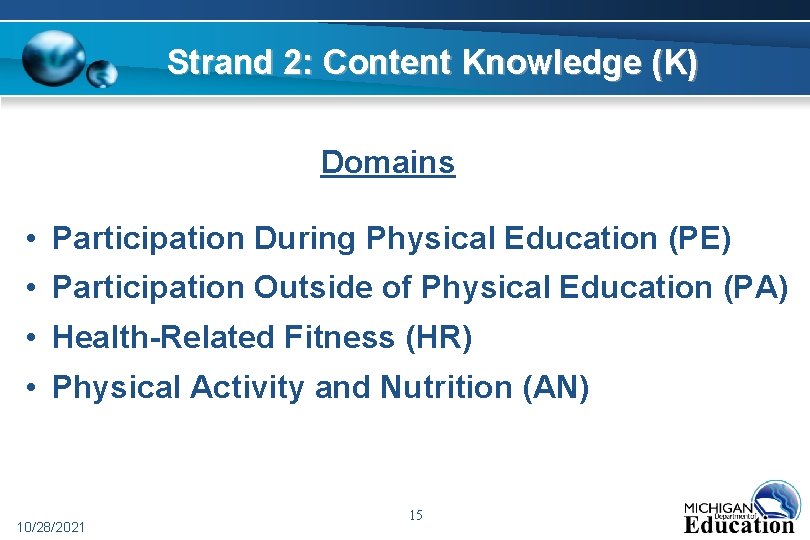 Strand 2: Content Knowledge (K)

Domains

• Participation During Physical Education (PE)
• Participation Outside of Physical Education (PA)
• Health-Related Fitness (HR)
• Physical Activity and Nutrition (AN)

10/28/2021

15

MICHIGAN Department of Education